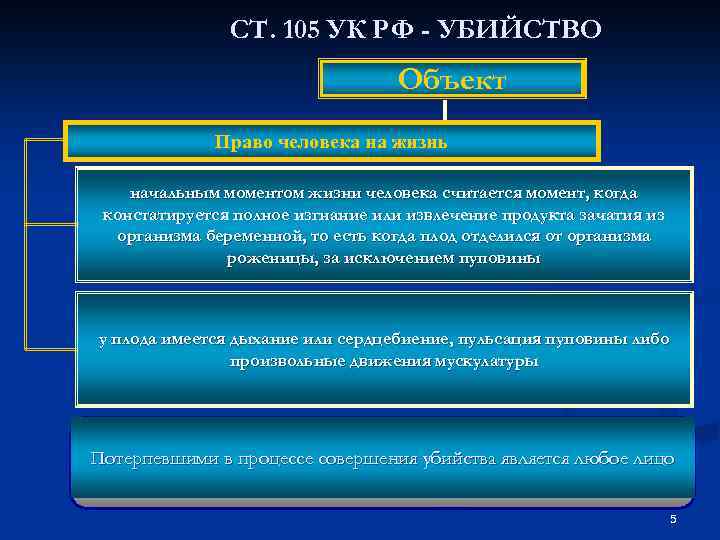 СТ. 105 УК РФ - УБИЙСТВО

Объект

Право человека на жизнь

начальным моментом жизни человека считается момент, когда констатируется полное изгнание или извлечение продукта зачатия из организма беременной, то есть когда плод отделился от организма роженицы, за исключением пуповины

у плода имеется дыхание или сердцебиение, пульсация пуповины либо произвольные движения мускулатуры

Потерпевшими в процессе совершения убийства является любое лицо

5